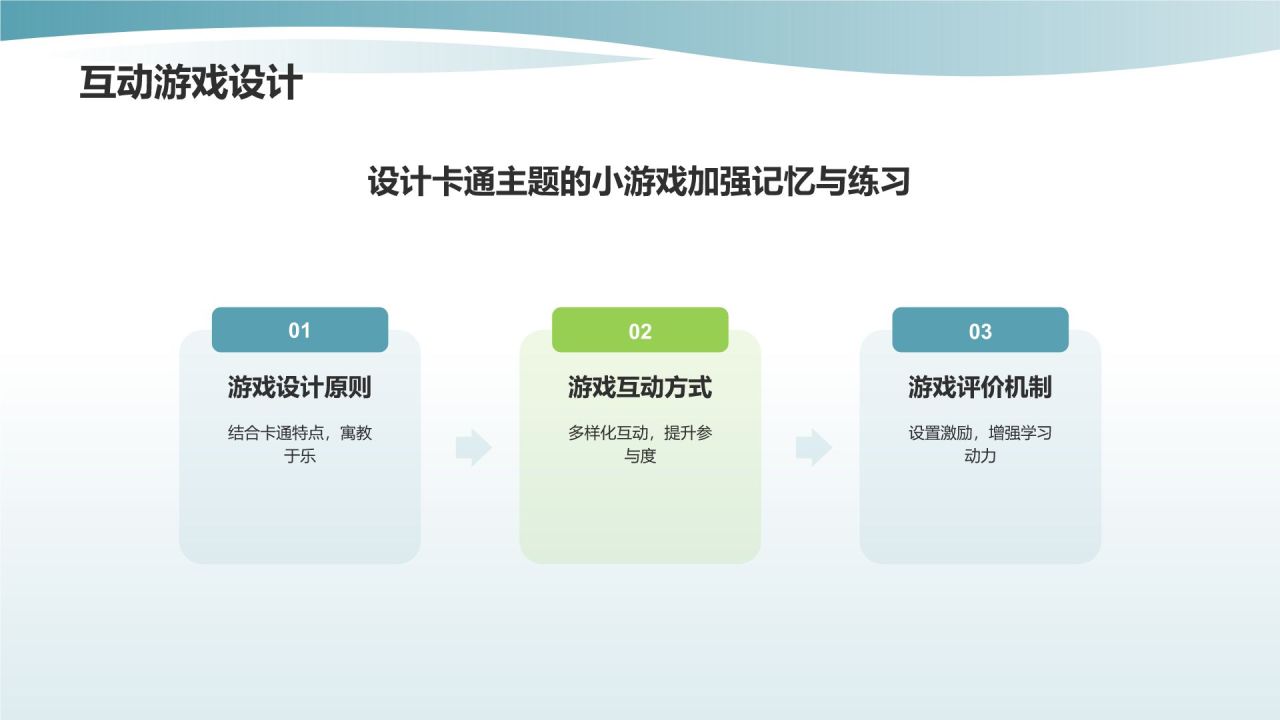 互动游戏设计

设计卡通主题的小游戏加强记忆与练习

01

游戏设计原则

结合卡通特点，寓教于乐

02

游戏互动方式

多样化互动，提升参与度

03

游戏评价机制

设置激励，增强学习动力